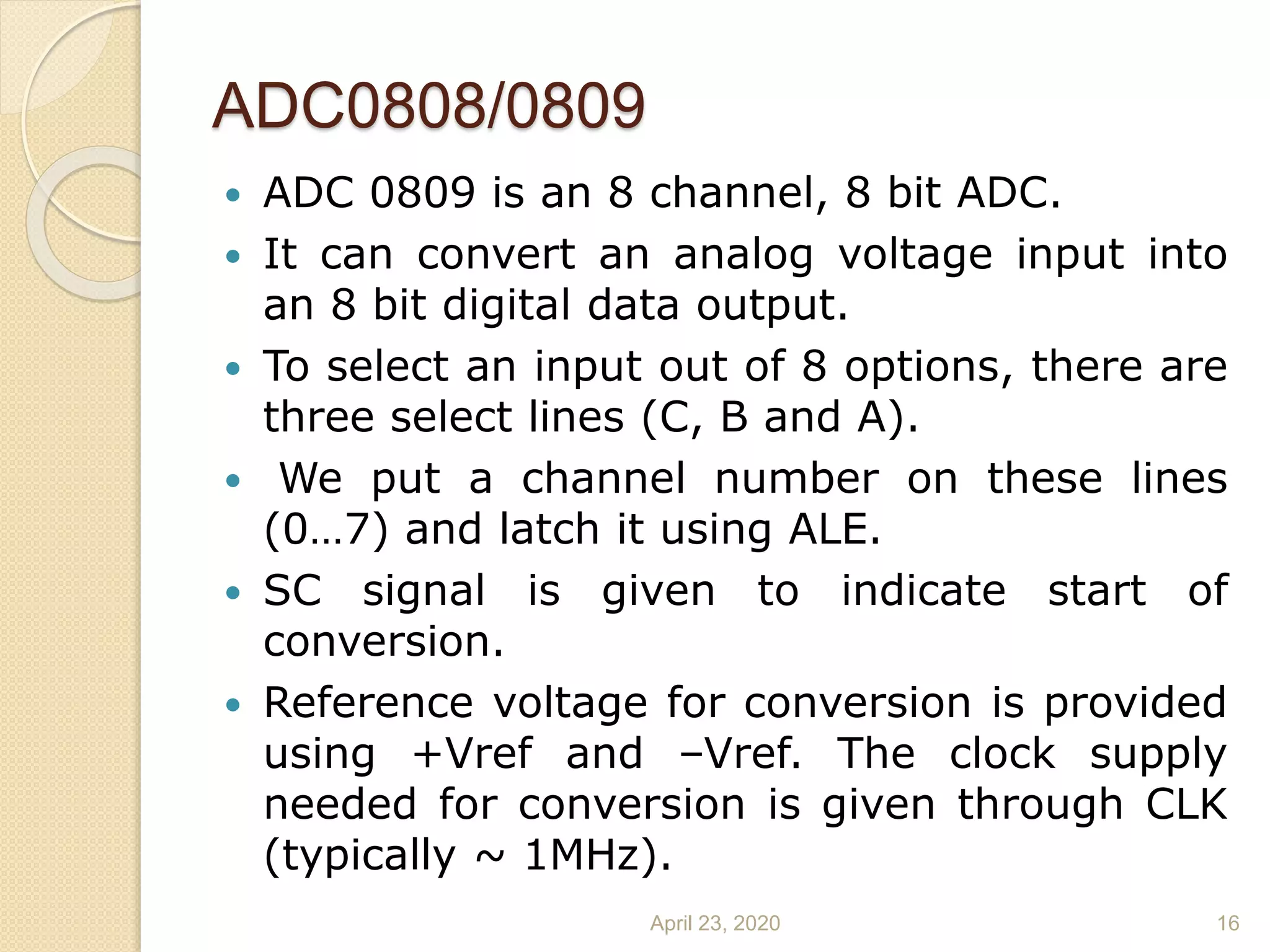 ADC0808/0809

• ADC 0809 is an 8 channel, 8 bit ADC.
• It can convert an analog voltage input into an 8 bit digital data output.
• To select an input out of 8 options, there are three select lines (C, B and A).
• We put a channel number on these lines (0…7) and latch it using ALE.
• SC signal is given to indicate start of conversion.
• Reference voltage for conversion is provided using +Vref and –Vref. The clock supply needed for conversion is given through CLK (typically ~ 1MHz).

April 23, 2020

16